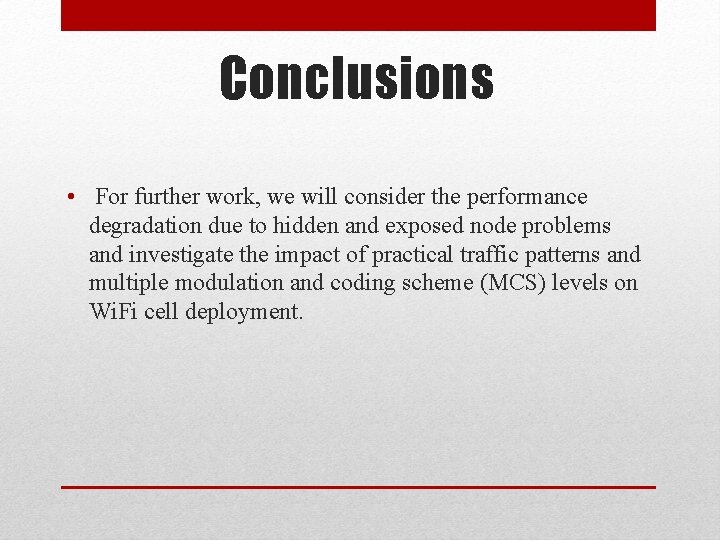 Conclusions

• For further work, we will consider the performance degradation due to hidden and exposed node problems and investigate the impact of practical traffic patterns and multiple modulation and coding scheme (MCS) levels on WiFi cell deployment.